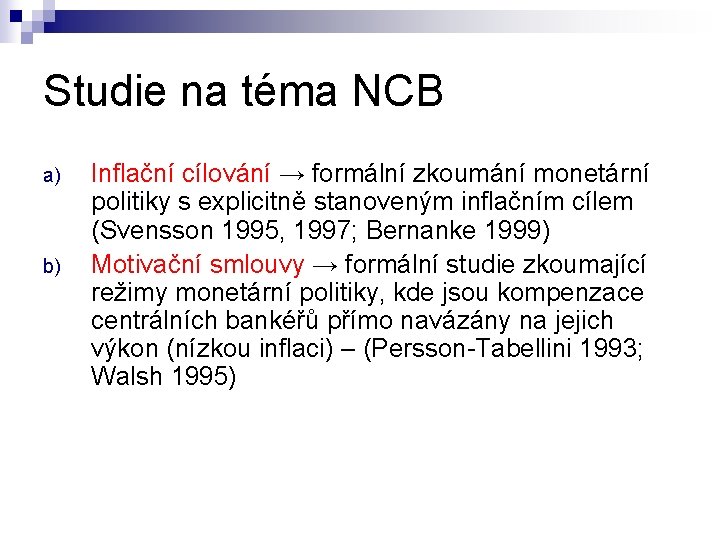 Studie na téma NCB

a) Inflační cílování → formální zkoumání monetární politiky s explicitně stanoveným inflačním cílem (Svensson 1995, 1997; Bernanke 1999)

b) Motivační smlouvy → formální studie zkoumající režimy monetární politiky, kde jsou kompenzace centrálních bankéřů přímo navázány na jejich výkon (nízkou inflaci) – (Persson-Tabellini 1993; Walsh 1995)